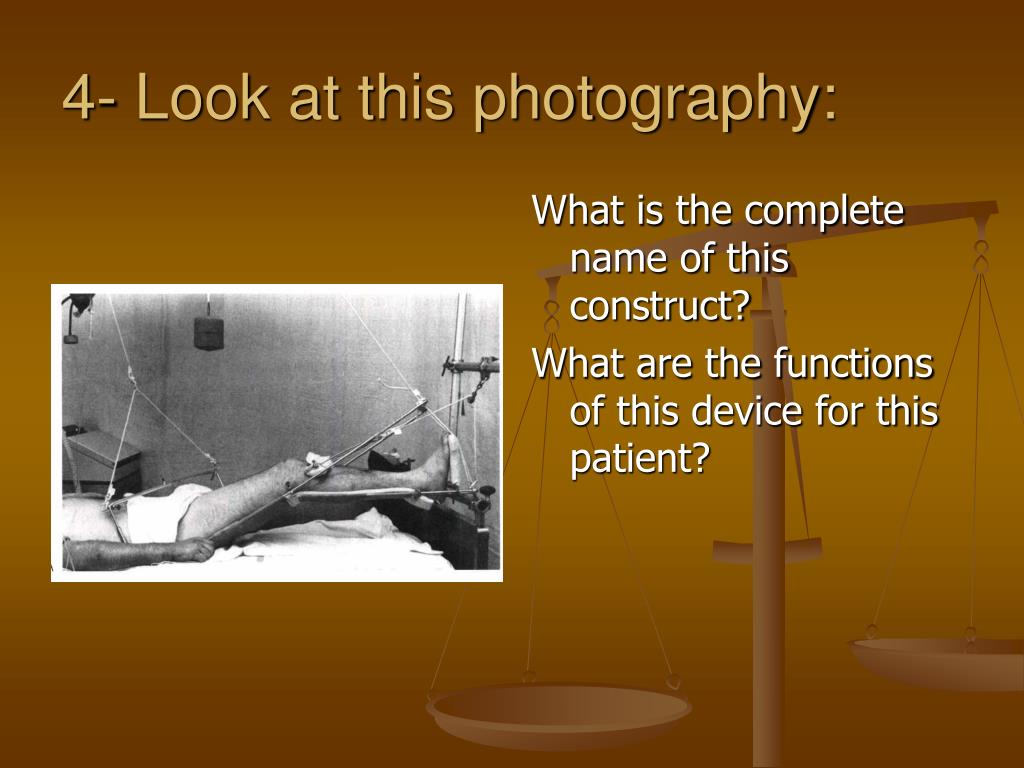 4- Look at this photography:

What is the complete name of this construct?

What are the functions of this device for this patient?